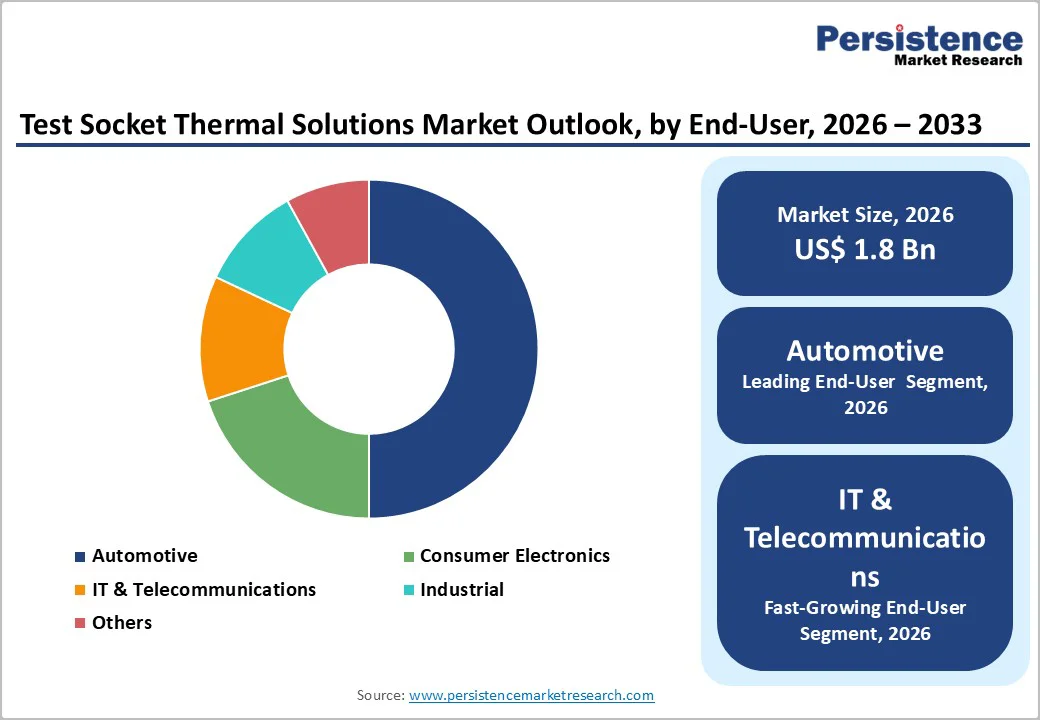 Persistence
Market Research

Test Socket Thermal Solutions Market Outlook, by End-User, 2026 – 2033

Automotive
Consumer Electronics
IT & Telecommunications
Industrial
Others

Market Size, 2026
US$ 1.8 Bn

Automotive
Leading End-User Segment, 2026

IT & Telecommunications
Fast-Growing End-User Segment, 2026

Source: www.persistencemarketresearch.com